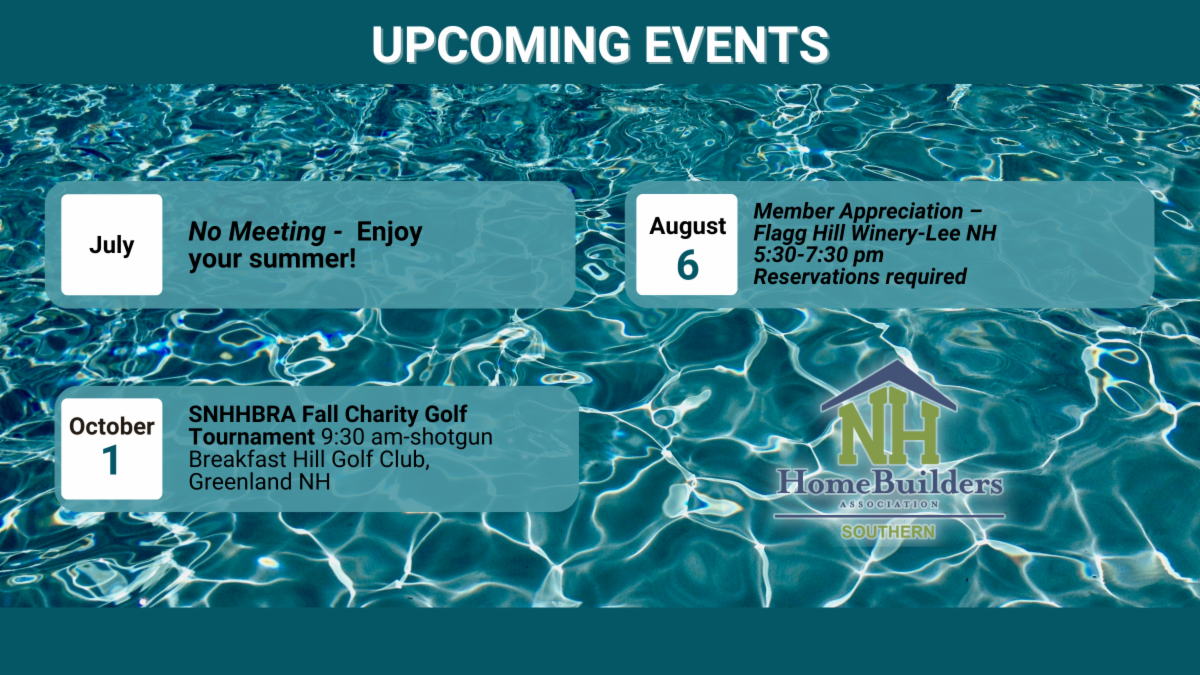 UPCOMING EVENTS

July

No Meeting - Enjoy your summer!

August
6

Member Appreciation – Flagg Hill Winery-Lee NH 5:30-7:30 pm Reservations required

October
1

SNHHBRA Fall Charity Golf Tournament 9:30 am-shotgun Breakfast Hill Golf Club, Greenland NH

NH
HomeBuilders
ASSOCIATION
SOUTHERN